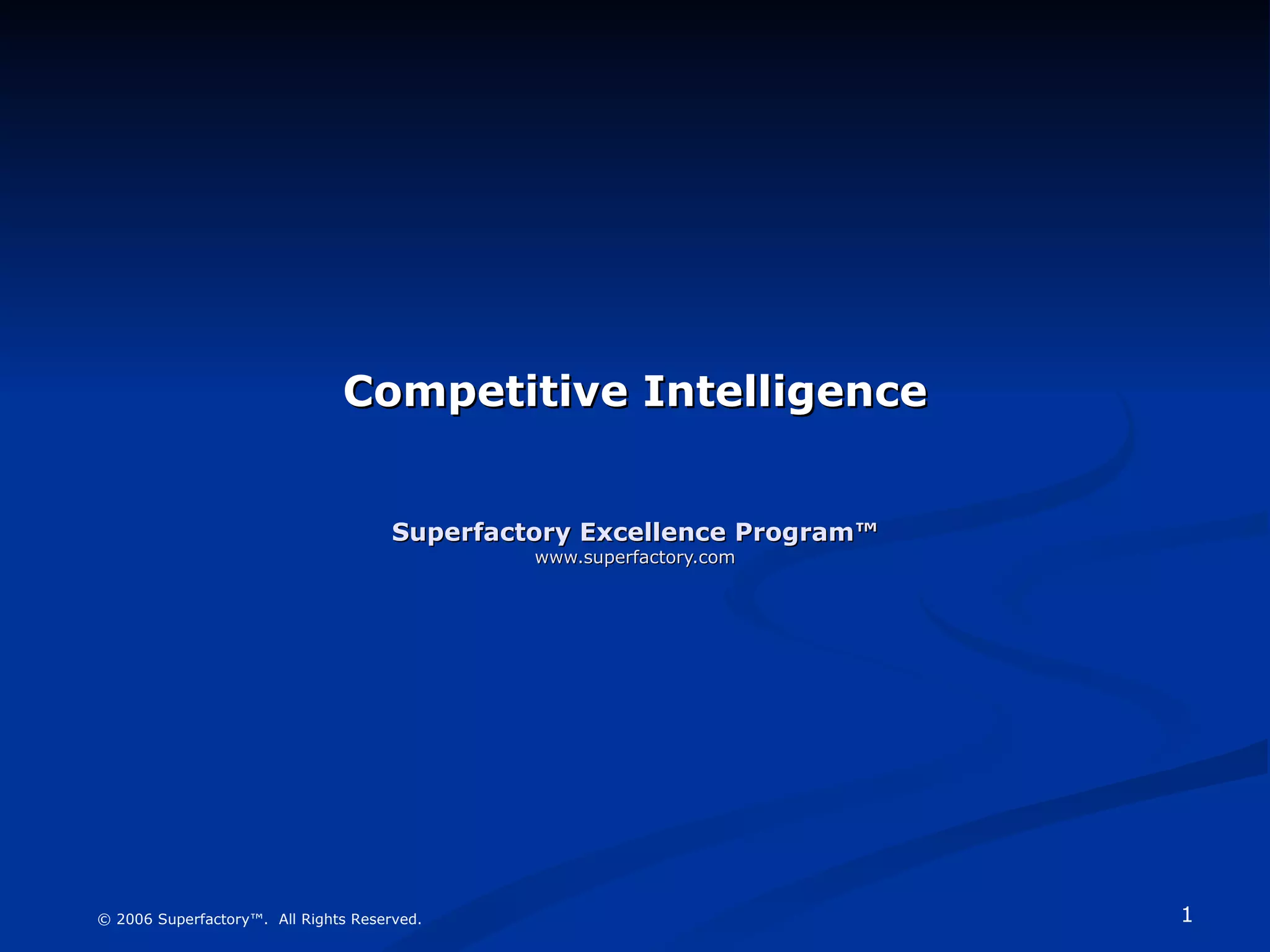 Competitive Intelligence

Superfactory Excellence Program™
www.superfactory.com

© 2006 Superfactory™. All Rights Reserved.

1